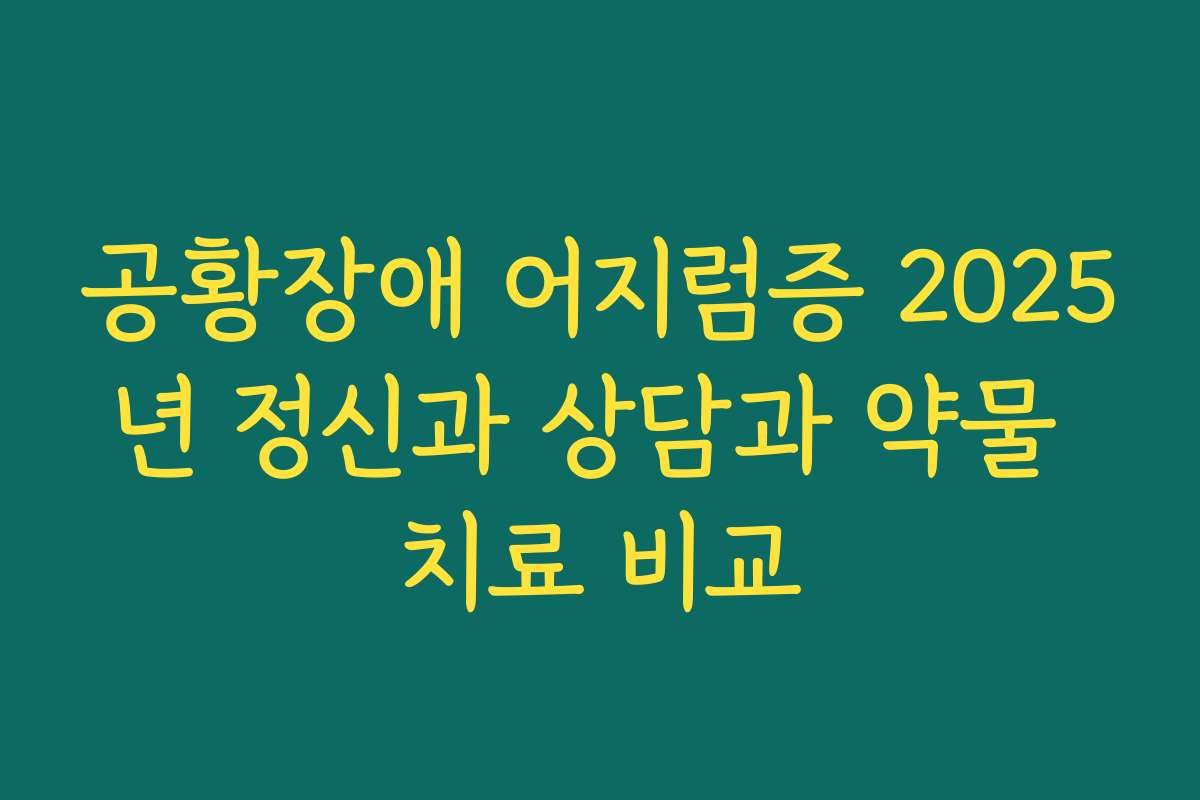 공황장애 어지럼증 2025년 정신과 상담과 약물 치료 비교